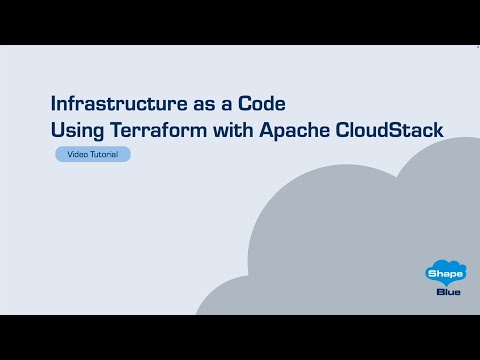 Infrastructure as a Code
Using Terraform with Apache CloudStack

Video Tutorial

Shape
Blue